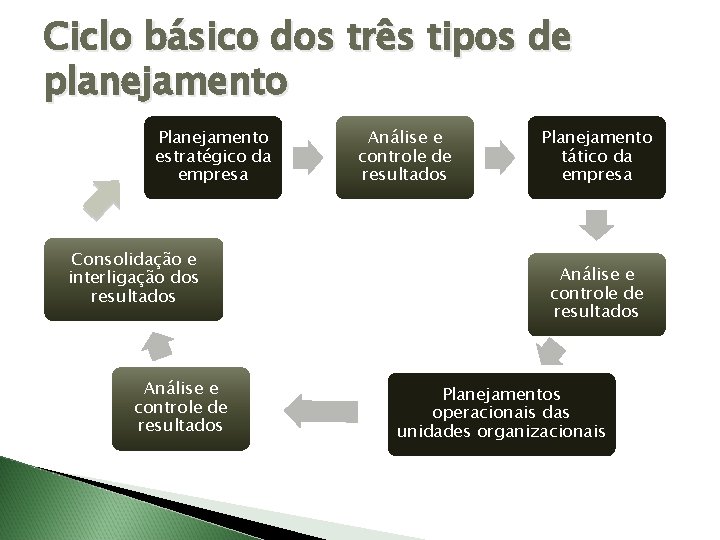 Ciclo básico dos três tipos de planejamento

Planejamento estratégico da empresa

Análise e controle de resultados

Planejamento tático da empresa

Análise e controle de resultados

Planejamentos operacionais das unidades organizacionais

Análise e controle de resultados

Consolidação e interligação dos resultados